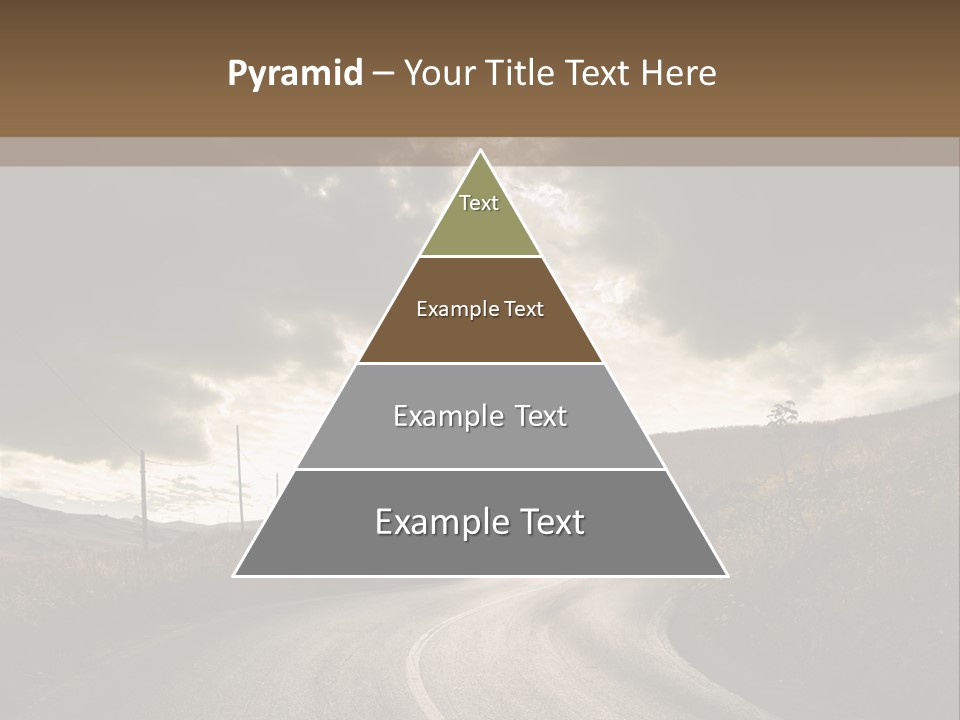 Pyramid – Your Title Text Here

Text

Example Text

Example Text

Example Text